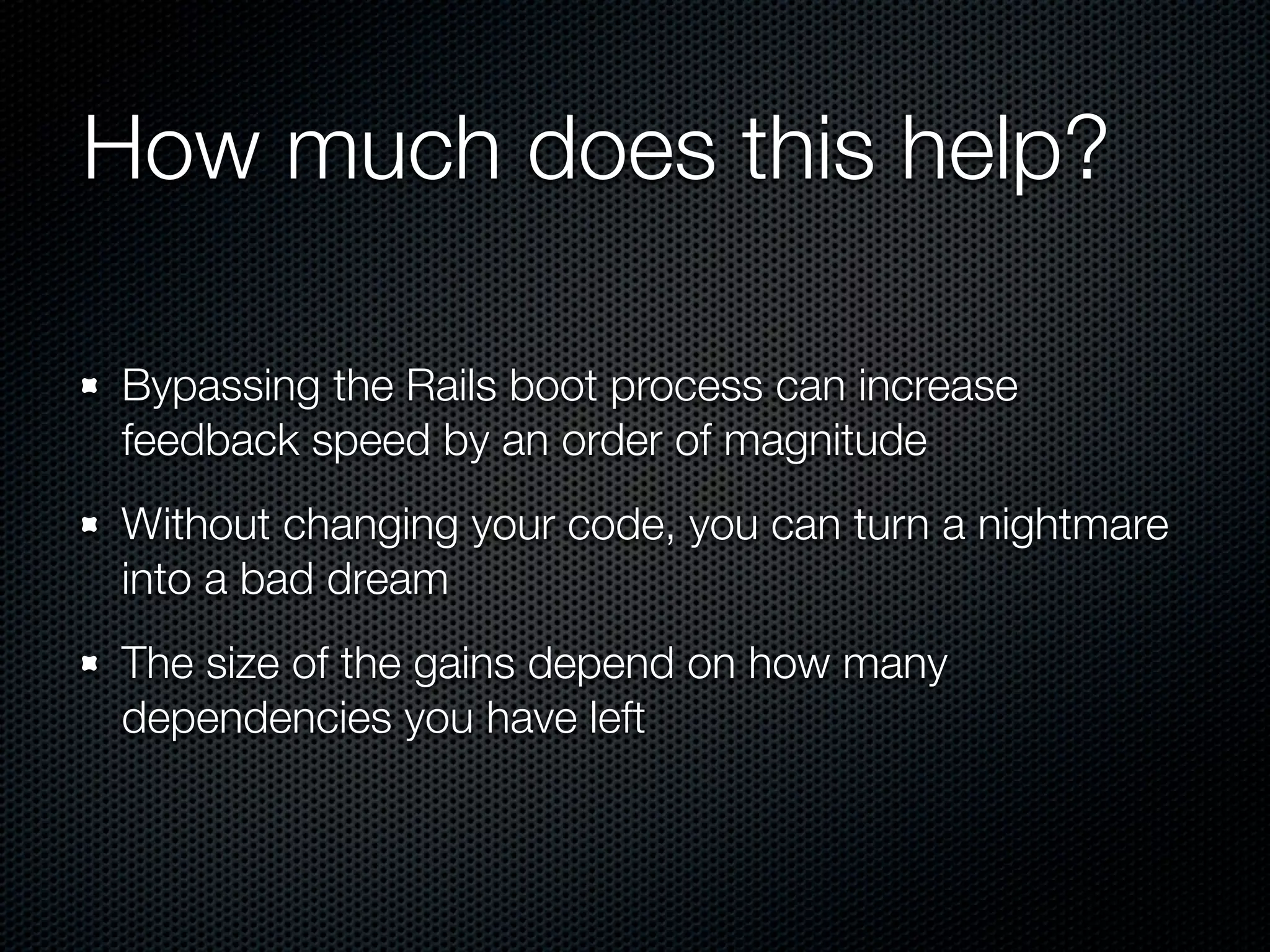 How much does this help?

- Bypassing the Rails boot process can increase feedback speed by an order of magnitude
- Without changing your code, you can turn a nightmare into a bad dream
- The size of the gains depend on how many dependencies you have left